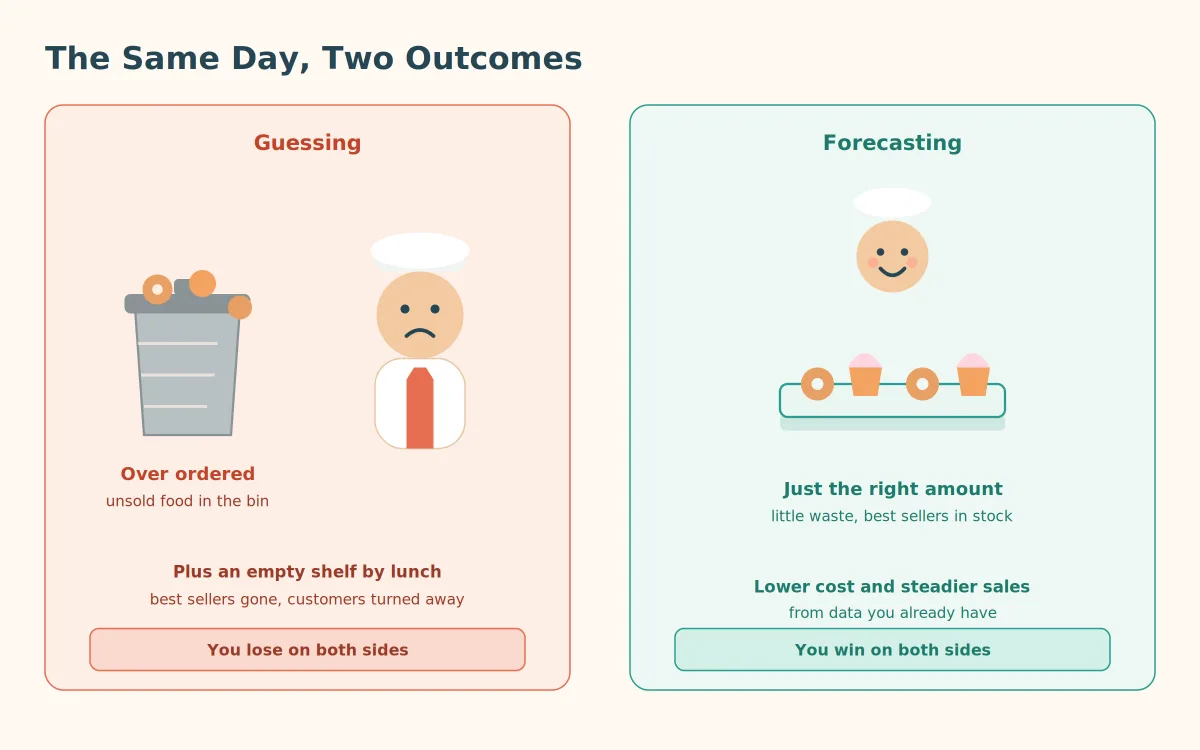 The Same Day, Two Outcomes

Guessing

Over ordered
unsold food in the bin

Plus an empty shelf by lunch
best sellers gone, customers turned away

You lose on both sides

Forecasting

Just the right amount
little waste, best sellers in stock

Lower cost and steadier sales
from data you already have

You win on both sides